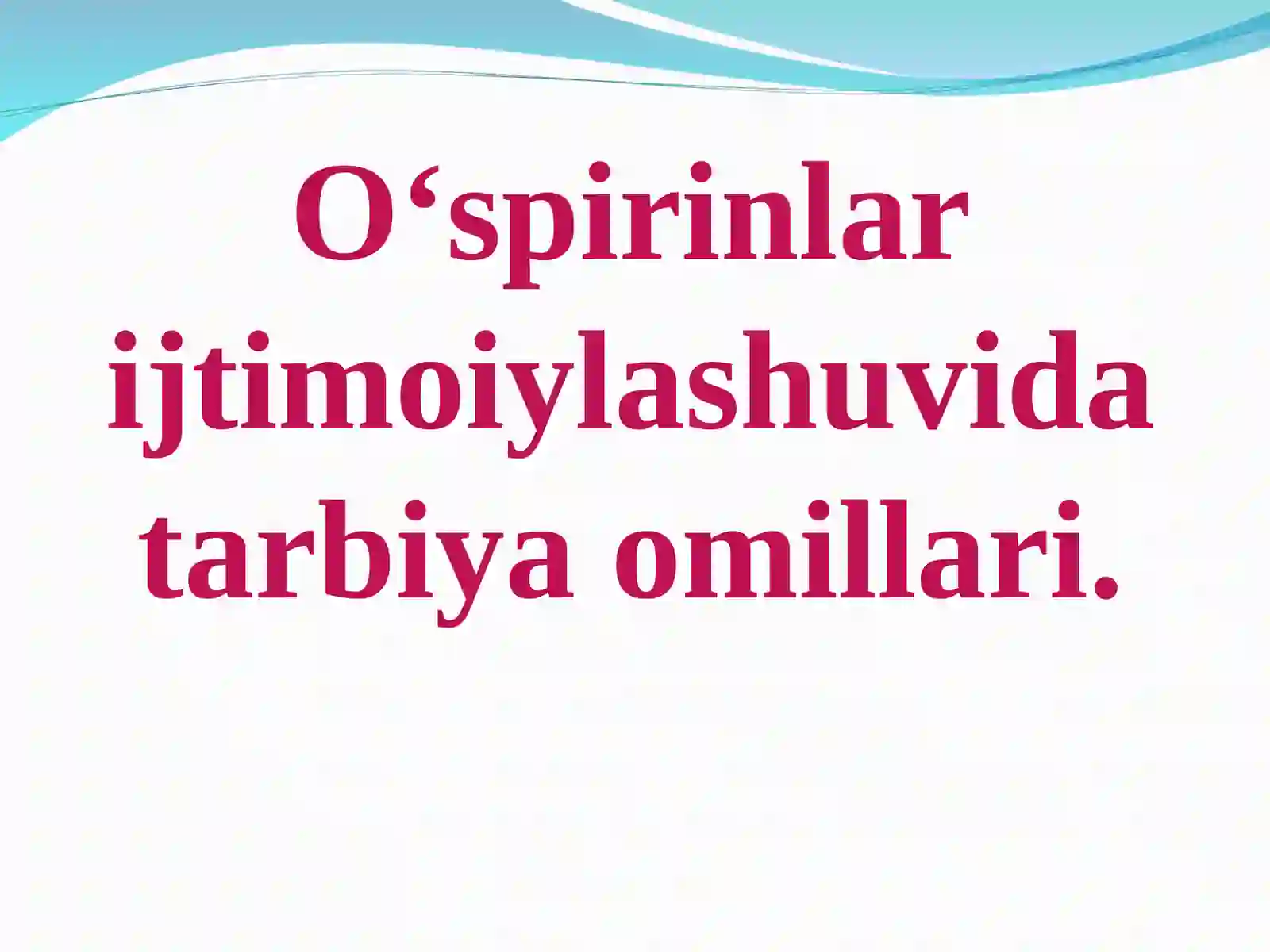 O‘spirinlar ijtimoiylashuvida tarbiya omillari.